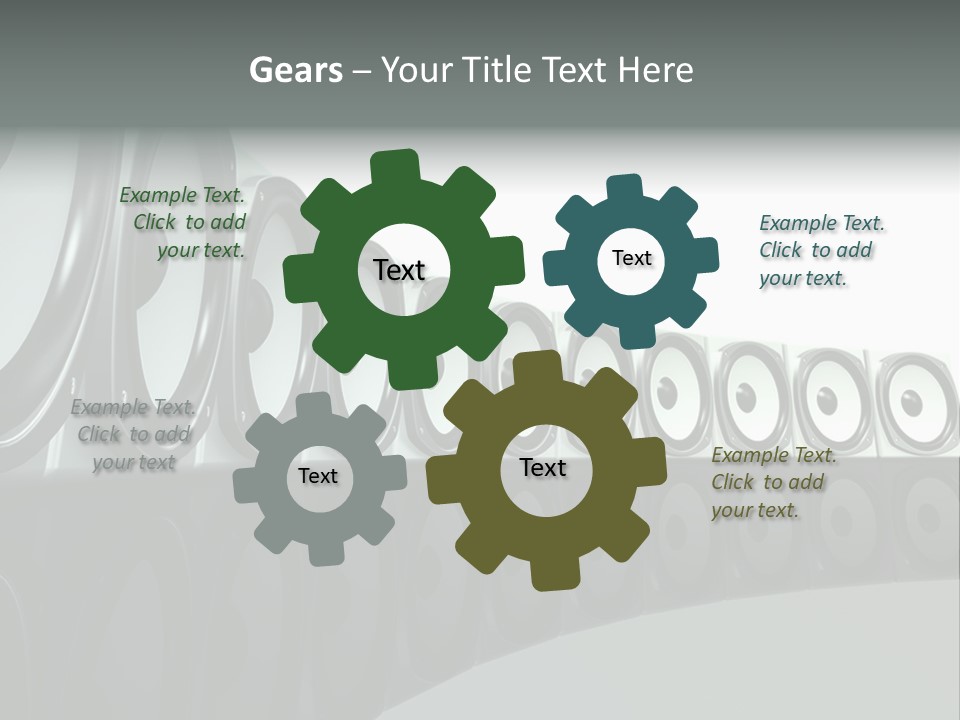 Gears – Your Title Text Here

Example Text. Click to add your text.

Text

Text

Example Text. Click to add your text.

Example Text. Click to add your text

Text

Text

Example Text. Click to add your text.